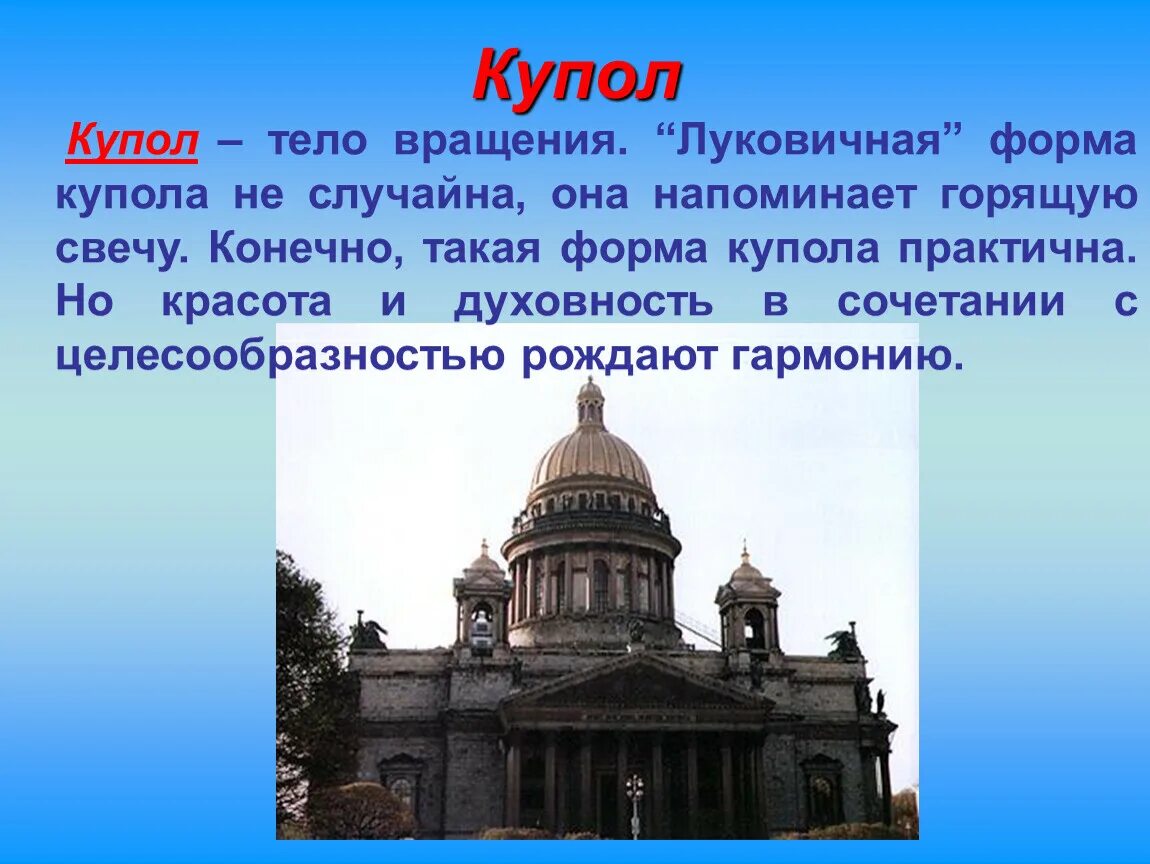 Купол

Купол – тело вращения. “Луковичная” форма купола не случайна, она напоминает горящую свечу. Конечно, такая форма купола практична. Но красота и духовность в сочетании с целесообразностью рождают гармонию.